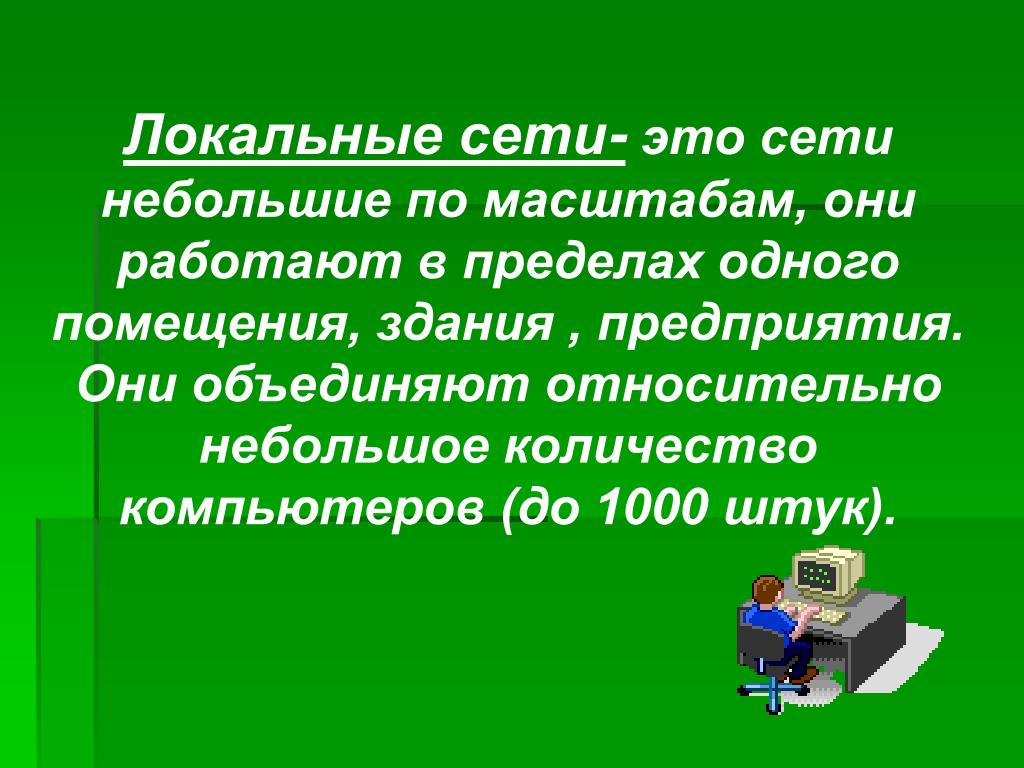 Локальные сети- это сети небольшие по масштабам, они работают в пределах одного помещения, здания , предприятия. Они объединяют относительно небольшое количество компьютеров (до 1000 штук).